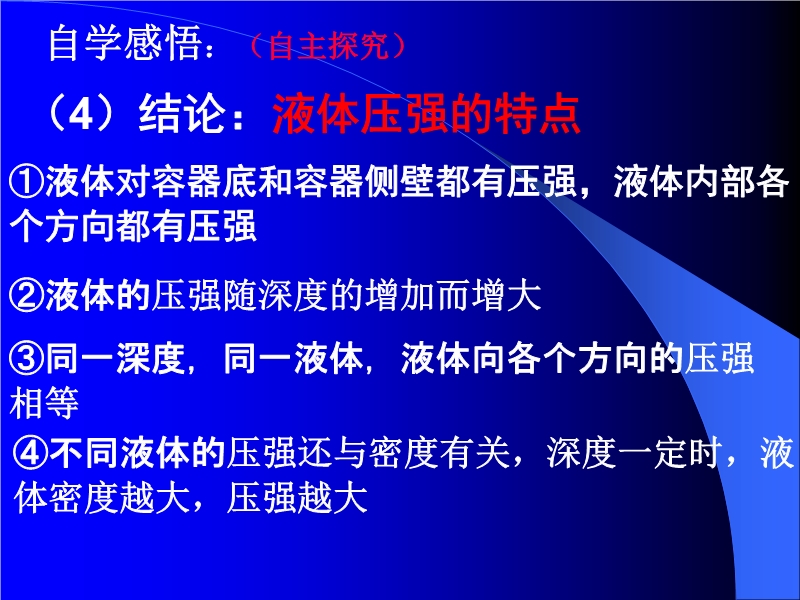 自学感悟：（自主探究）

（4）结论：液体压强的特点

①液体对容器底和容器侧壁都有压强，液体内部各个方向都有压强

②液体的压强随深度的增加而增大

③同一深度，同一液体，液体向各个方向的压强相等

④不同液体的压强还与密度有关，深度一定时，液体密度越大，压强越大